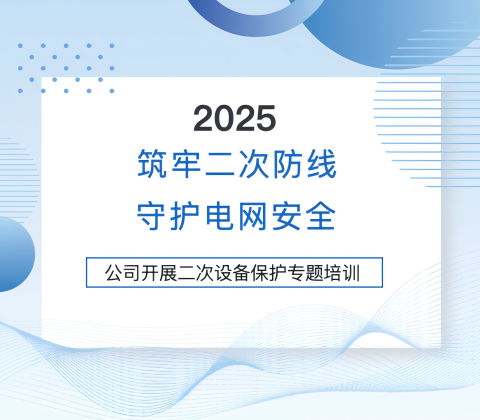 2025
筑牢二次防线
守护电网安全

公司开展二次设备保护专题培训